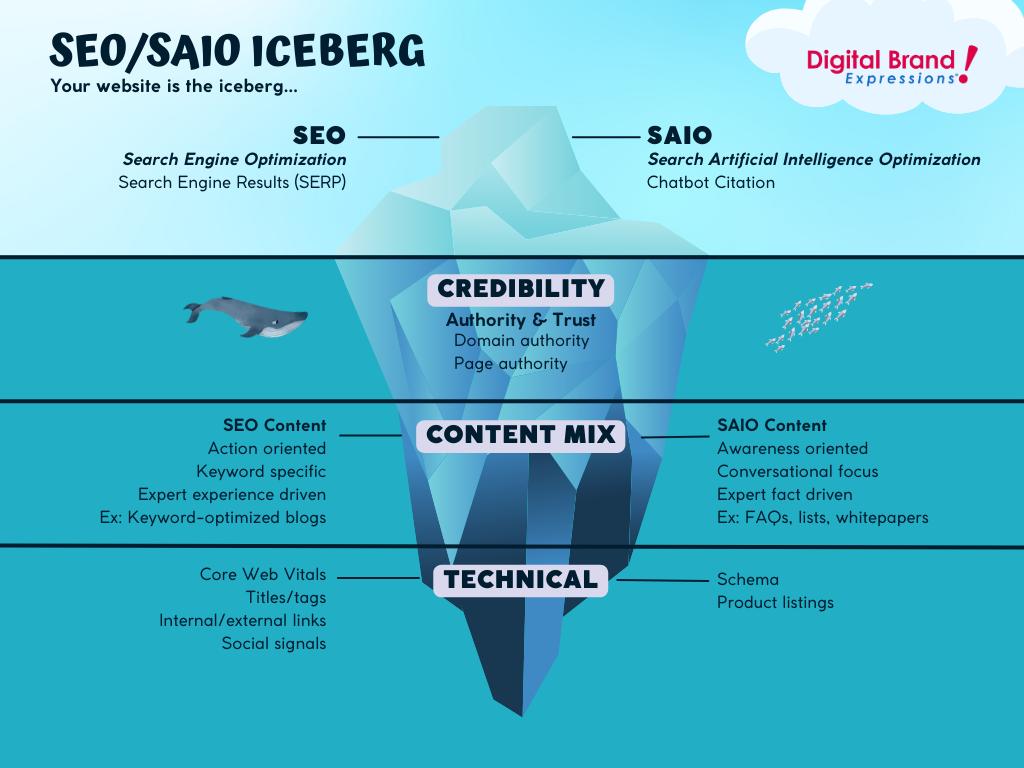 SEO/SAIO ICEBERG
Your website is the iceberg...

Digital Brand Expressions!

SEO
Search Engine Optimization
Search Engine Results (SERP)

SAIO
Search Artificial Intelligence Optimization
Chatbot Citation

CREDIBILITY
Authority & Trust
Domain authority
Page authority

SEO Content
Action oriented
Keyword specific
Expert experience driven
Ex: Keyword-optimized blogs

CONTENT MIX

SAIO Content
Awareness oriented
Conversational focus
Expert fact driven
Ex: FAQs, lists, whitepapers

Core Web Vitals
Titles/tags
Internal/external links
Social signals

TECHNICAL

Schema
Product listings